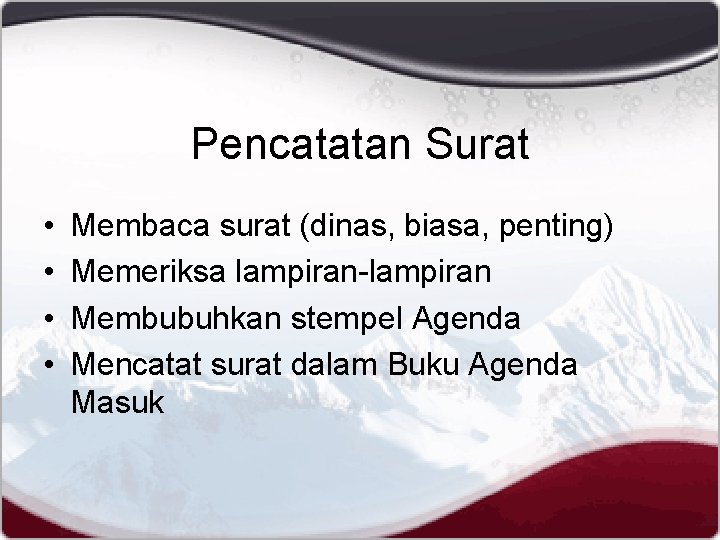 Pencatatan Surat

• Membaca surat (dinas, biasa, penting)
• Memeriksa lampiran-lampiran
• Membubuhkan stempel Agenda
• Mencatat surat dalam Buku Agenda Masuk